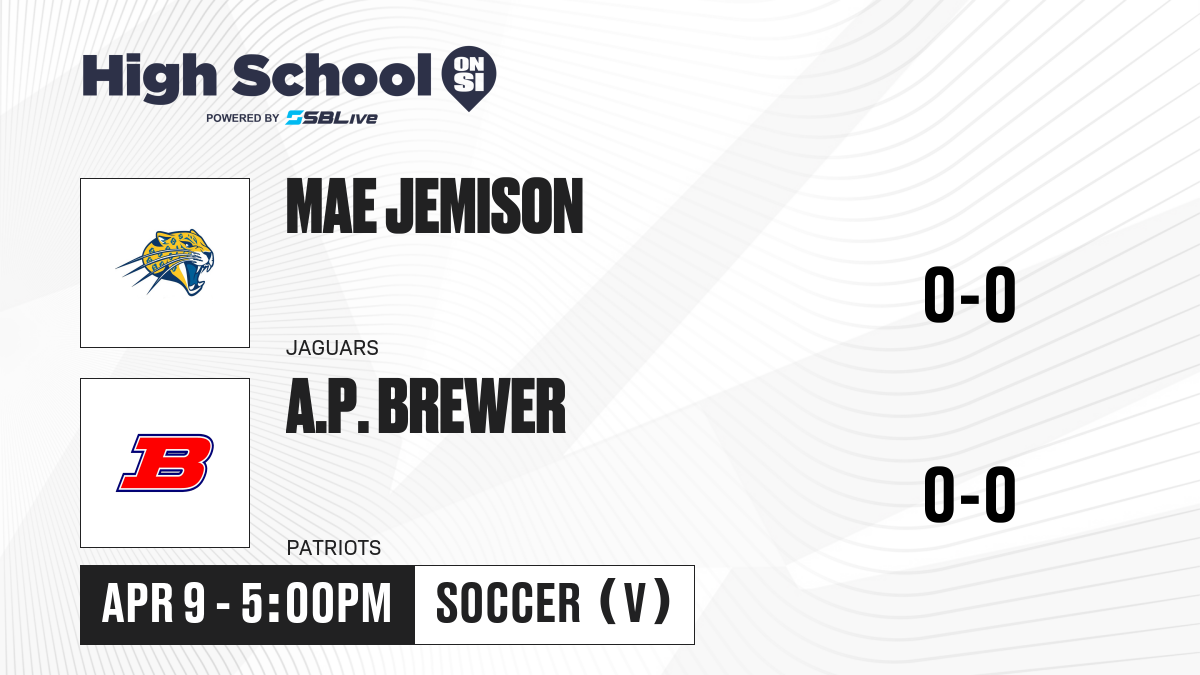 High School ON SI
POWERED BY SBLive

MAE JEMISON
JAGUARS
0-0

B
A.P. BREWER
PATRIOTS
0-0

APR 9 - 5:00PM
SOCCER (V)